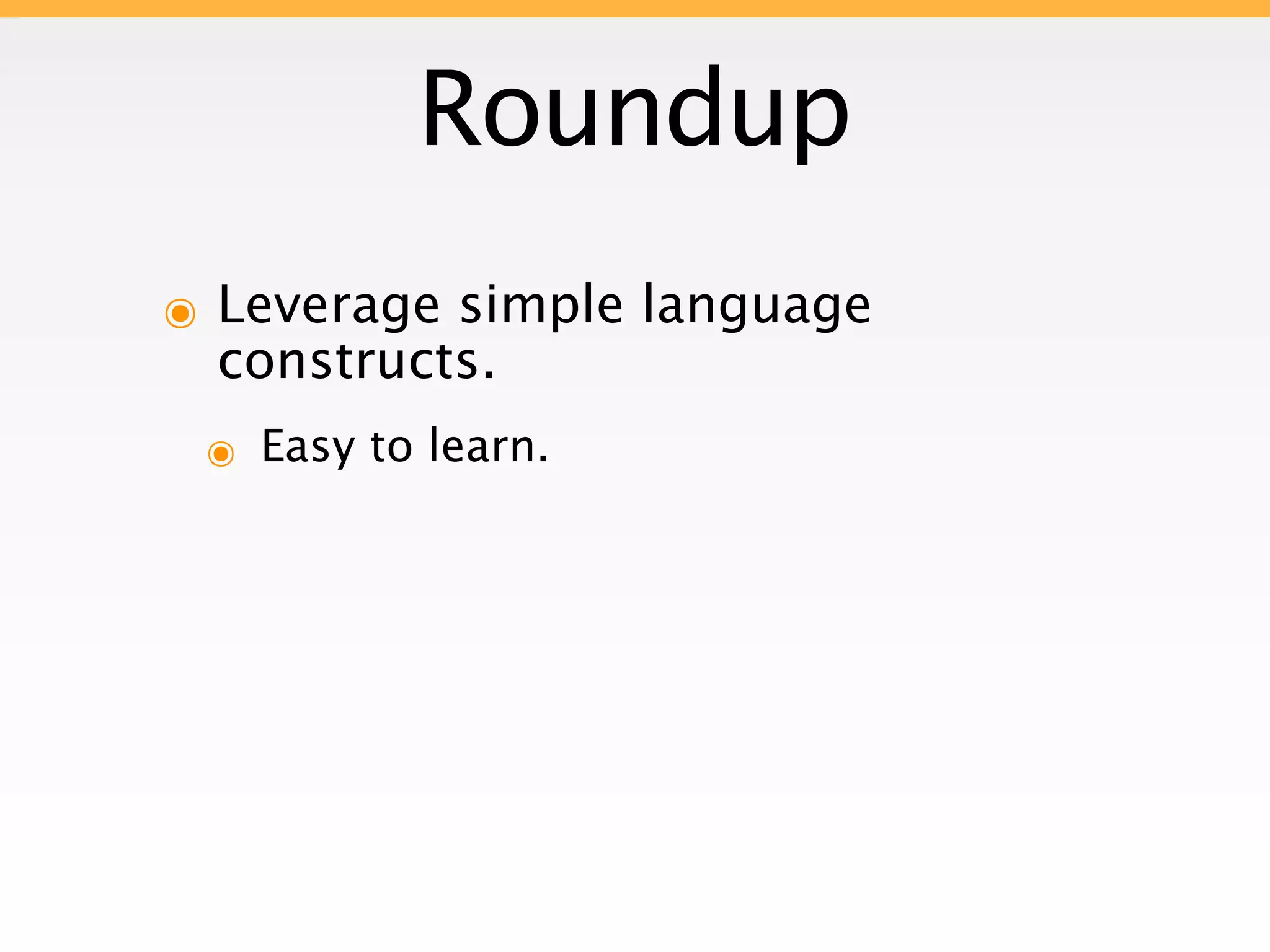 Roundup

Leverage simple language constructs.

Easy to learn.